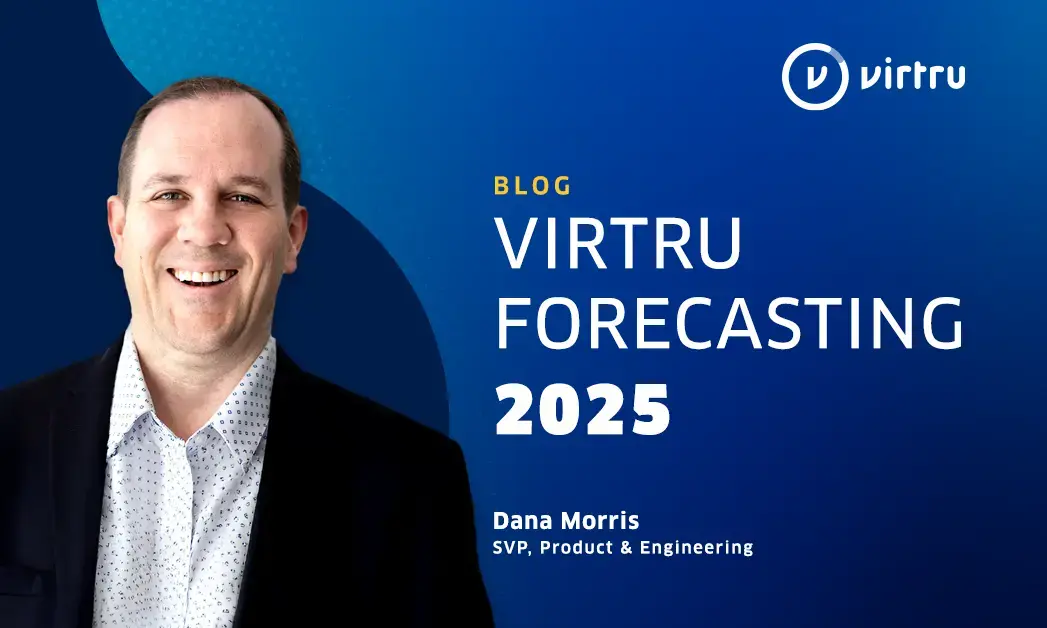 virtru

BLOG
VIRTRU FORECASTING 2025

Dana Morris
SVP, Product & Engineering